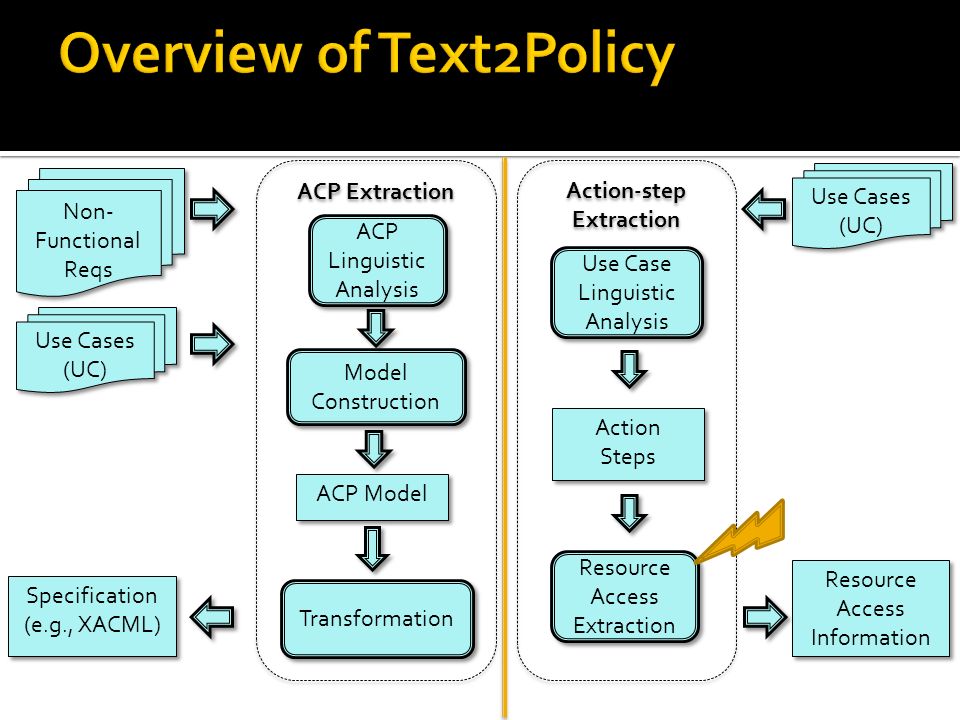 Overview of Text2Policy

Non-Functional Reqs

Use Cases (UC)

Specification (e.g., XACML)

ACP Extraction

ACP Linguistic Analysis

Model Construction

ACP Model

Transformation

Action-step Extraction

Use Case Linguistic Analysis

Action Steps

Resource Access Extraction

Use Cases (UC)

Resource Access Information